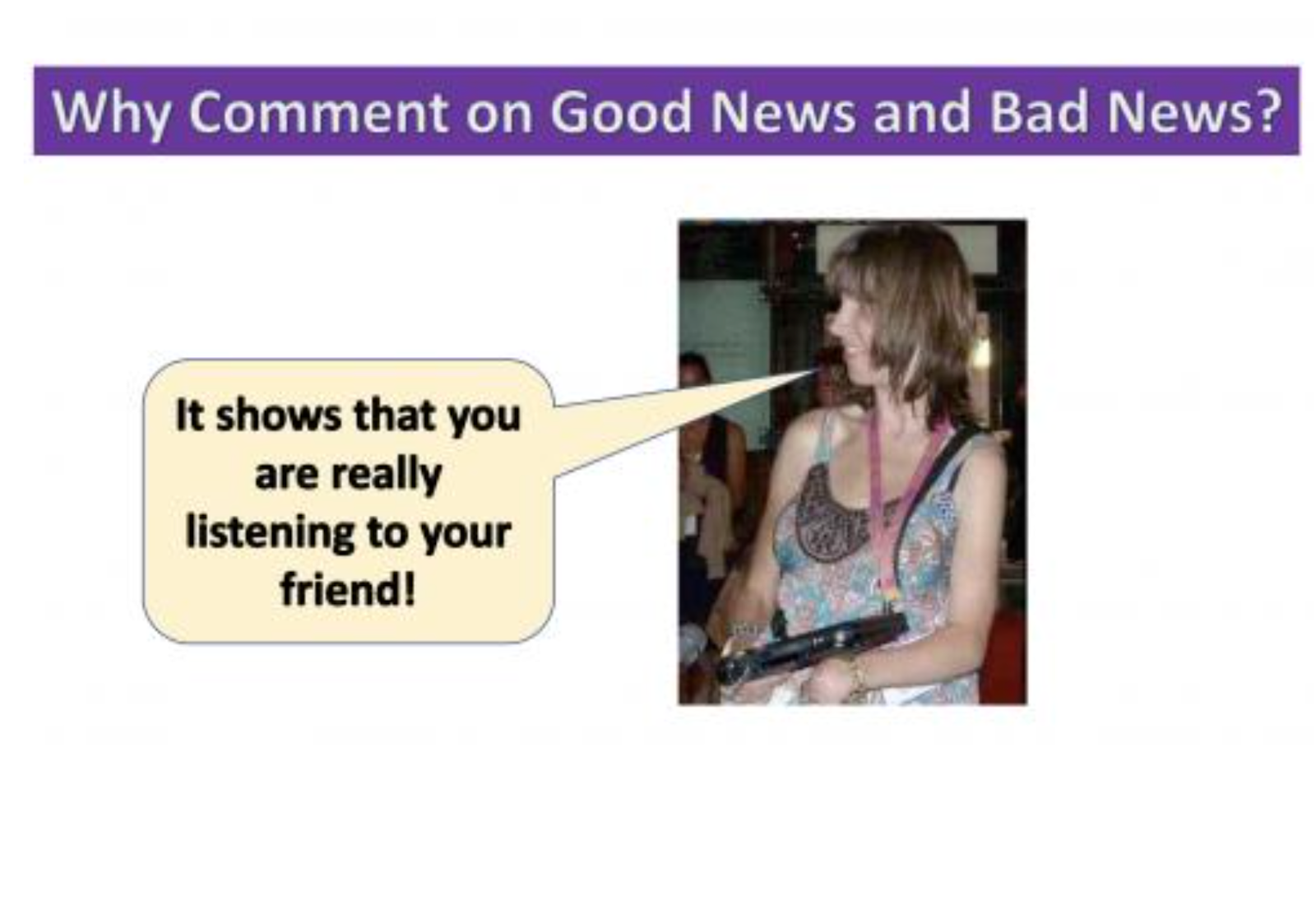 Why Comment on Good News and Bad News?

It shows that you are really listening to your friend!